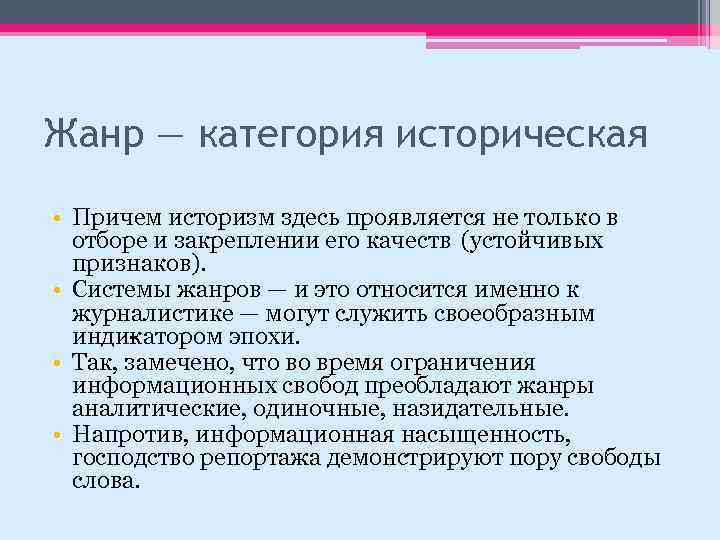 Жанр — категория историческая

• Причем историзм здесь проявляется не только в отборе и закреплении его качеств (устойчивых признаков).
• Системы жанров — и это относится именно к журналистике — могут служить своеобразным индикатором эпохи.
• Так, замечено, что во время ограничения информационных свобод преобладают жанры аналитические, одиночные, назидательные.
• Напротив, информационная насыщенность, господство репортажа демонстрируют пору свободы слова.